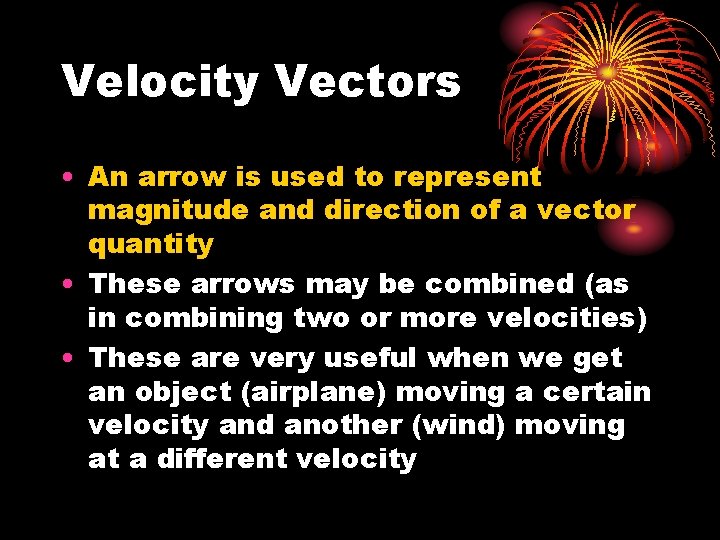 Velocity Vectors

• An arrow is used to represent magnitude and direction of a vector quantity
• These arrows may be combined (as in combining two or more velocities)
• These are very useful when we get an object (airplane) moving a certain velocity and another (wind) moving at a different velocity